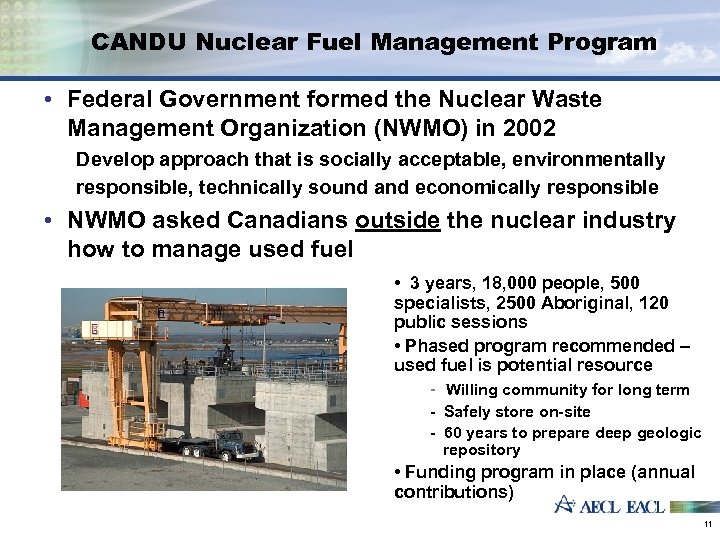 CANDU Nuclear Fuel Management Program

• Federal Government formed the Nuclear Waste Management Organization (NWMO) in 2002

Develop approach that is socially acceptable, environmentally responsible, technically sound and economically responsible

• NWMO asked Canadians outside the nuclear industry how to manage used fuel

• 3 years, 18,000 people, 500 specialists, 2500 Aboriginal, 120 public sessions

• Phased program recommended – used fuel is potential resource

- Willing community for long term
- Safely store on-site
- 60 years to prepare deep geologic repository

• Funding program in place (annual contributions)

AECL EACL

11